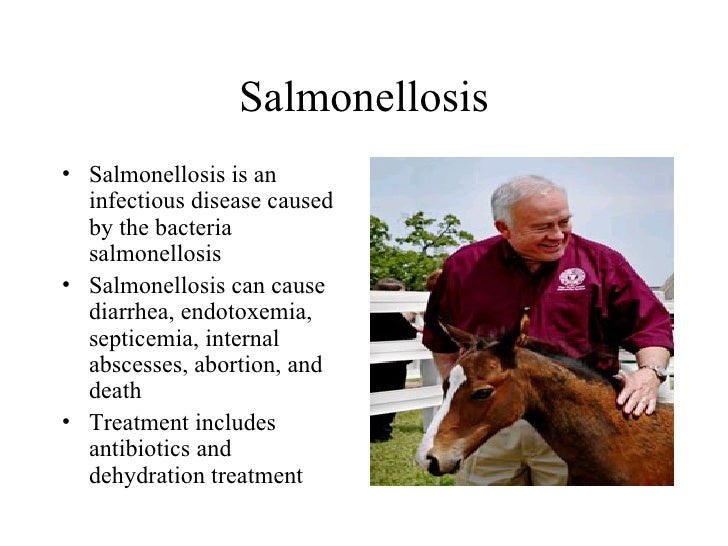 Salmonellosis

• Salmonellosis is an infectious disease caused by the bacteria salmonellosis
• Salmonellosis can cause diarrhea, endotoxemia, septicemia, internal abscesses, abortion, and death
• Treatment includes antibiotics and dehydration treatment